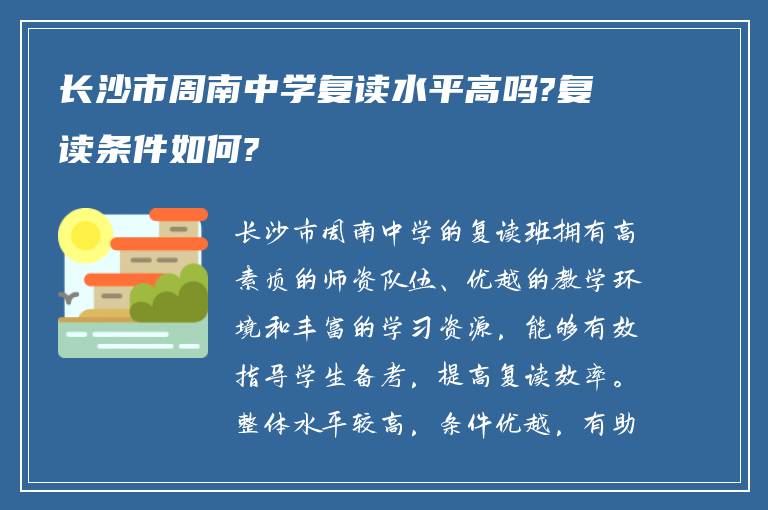 长沙市周南中学复读水平高吗?复读条件如何?

长沙市周南中学的复读班拥有高素质的师资队伍、优越的教学环境和丰富的学习资源，能够有效指导学生备考，提高复读效率。整体水平较高，条件优越，有助